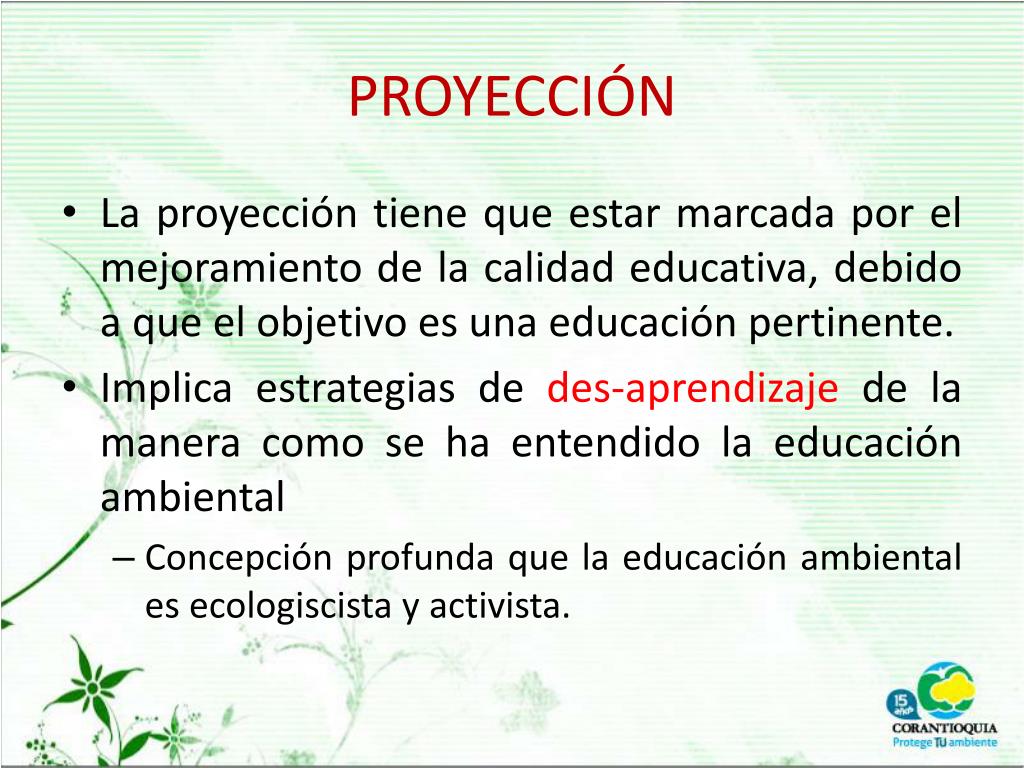 PROYECCIÓN

• La proyección tiene que estar marcada por el mejoramiento de la calidad educativa, debido a que el objetivo es una educación pertinente.

• Implica estrategias de des-aprendizaje de la manera como se ha entendido la educación ambiental

– Concepción profunda que la educación ambiental es ecologiscista y activista.

15 años
CORANTIOQUIA
Protege TU ambiente